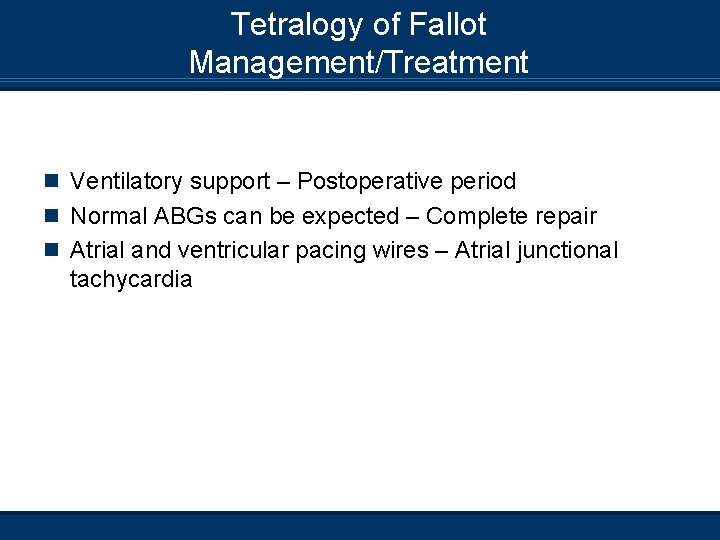 Tetralogy of Fallot
Management/Treatment

- Ventilatory support – Postoperative period
- Normal ABGs can be expected – Complete repair
- Atrial and ventricular pacing wires – Atrial junctional tachycardia